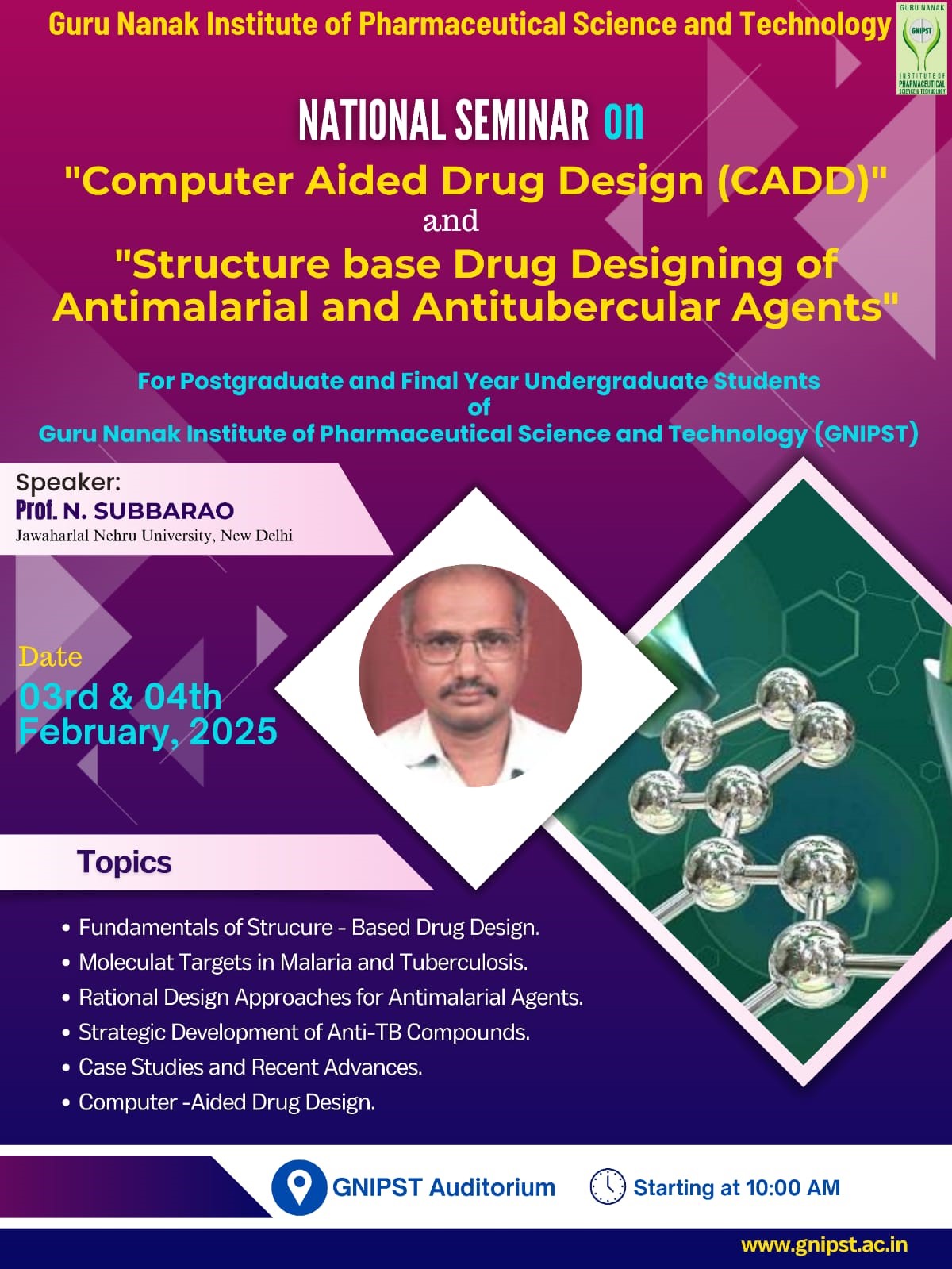 Guru Nanak Institute of Pharmaceutical Science and Technology

GURU NANAK GNIPST INSTITUTE OF PHARMACEUTICAL SCIENCE & TECHNOLOGY

NATIONAL SEMINAR on

"Computer Aided Drug Design (CADD)"

and

"Structure base Drug Designing of Antimalarial and Antitubercular Agents"

For Postgraduate and Final Year Undergraduate Students of Guru Nanak Institute of Pharmaceutical Science and Technology (GNIPST)

Speaker:
Prof. N. SUBBARAO
Jawaharlal Nehru University, New Delhi

Date
03rd & 04th February, 2025

Topics

• Fundamentals of Strucure - Based Drug Design.
• Moleculat Targets in Malaria and Tuberculosis.
• Rational Design Approaches for Antimalarial Agents.
• Strategic Development of Anti-TB Compounds.
• Case Studies and Recent Advances.
• Computer -Aided Drug Design.

GNIPST Auditorium

Starting at 10:00 AM

www.gnipst.ac.in